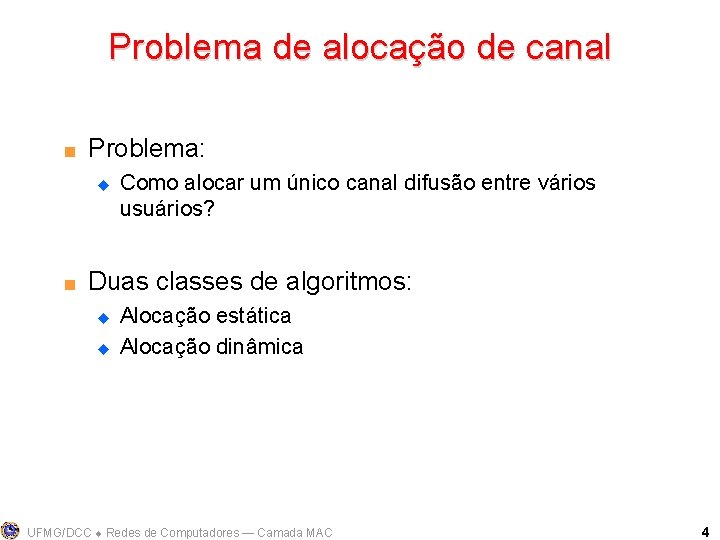 Problema de alocação de canal

Problema:

Como alocar um único canal difusão entre vários usuários?

Duas classes de algoritmos:

Alocação estática

Alocação dinâmica

UFMG/DCC ◆ Redes de Computadores — Camada MAC

4